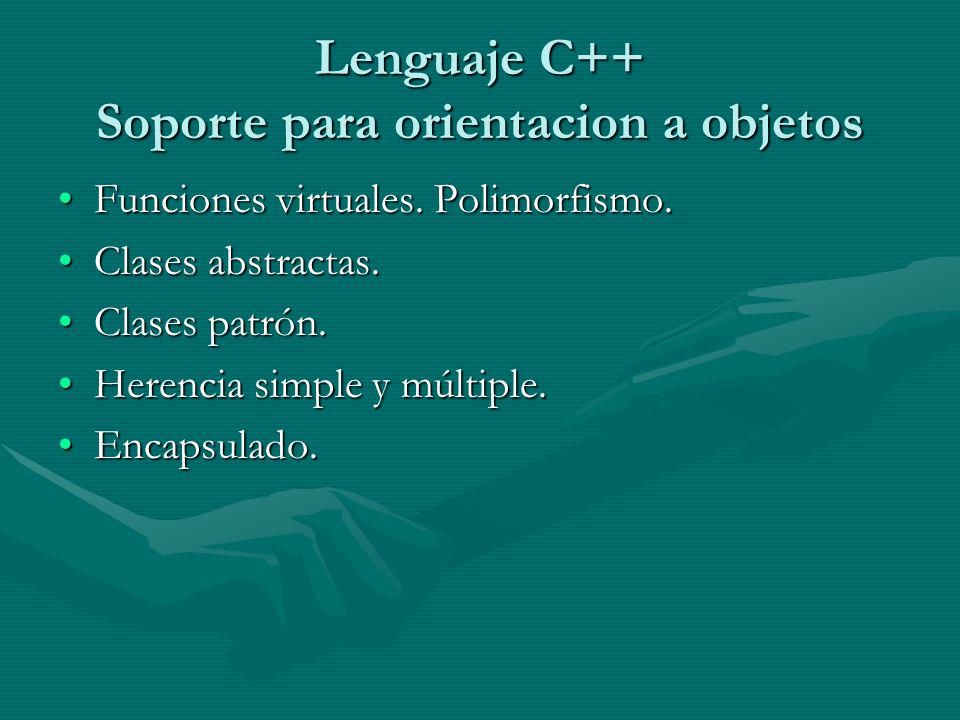 Lenguaje C++
Soporte para orientacion a objetos

• Funciones virtuales. Polimorfismo.
• Clases abstractas.
• Clases patrón.
• Herencia simple y múltiple.
• Encapsulado.